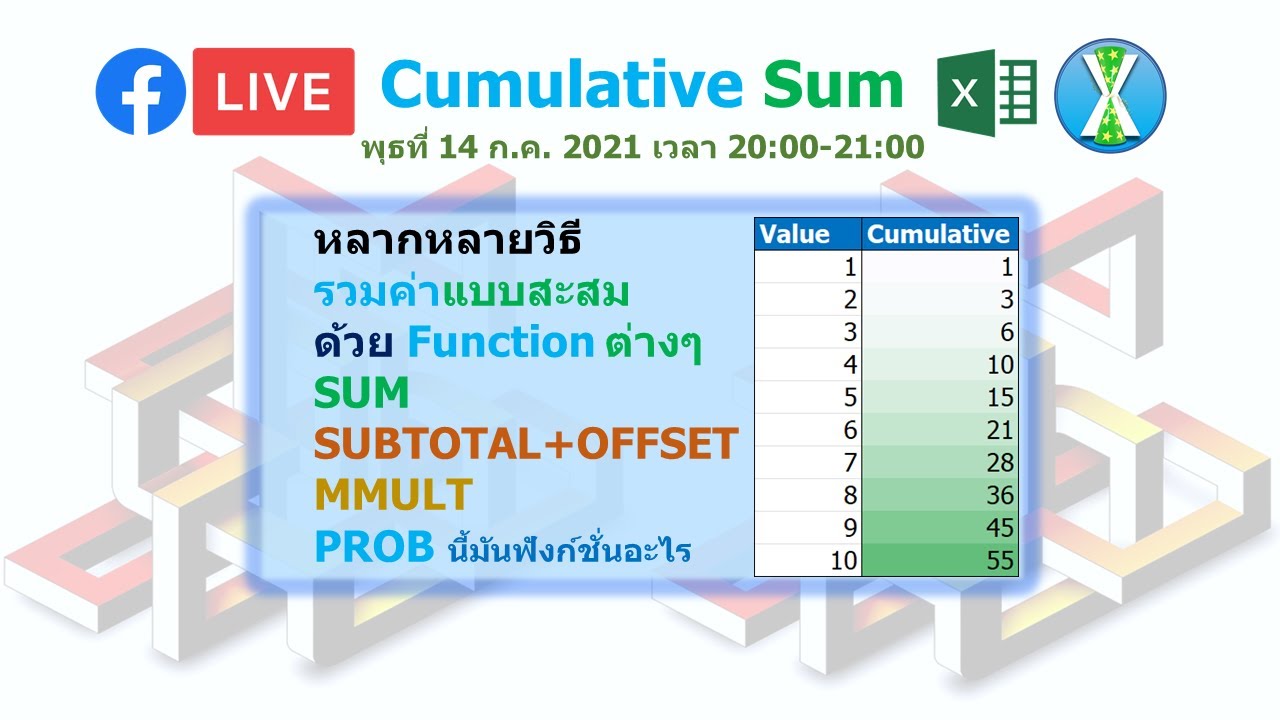 LIVE Cumulative Sum

พุธที่ 14 ก.ค. 2021 เวลา 20:00-21:00

หลากหลายวิธี
รวมค่าแบบสะสม
ด้วย Function ต่างๆ
SUM
SUBTOTAL+OFFSET
MMULT
PROB นี้มันฟังก์ชั่นอะไร

| Value | Cumulative |
|---|---|
| 1 | 1 |
| 2 | 3 |
| 3 | 6 |
| 4 | 10 |
| 5 | 15 |
| 6 | 21 |
| 7 | 28 |
| 8 | 36 |
| 9 | 45 |
| 10 | 55 |